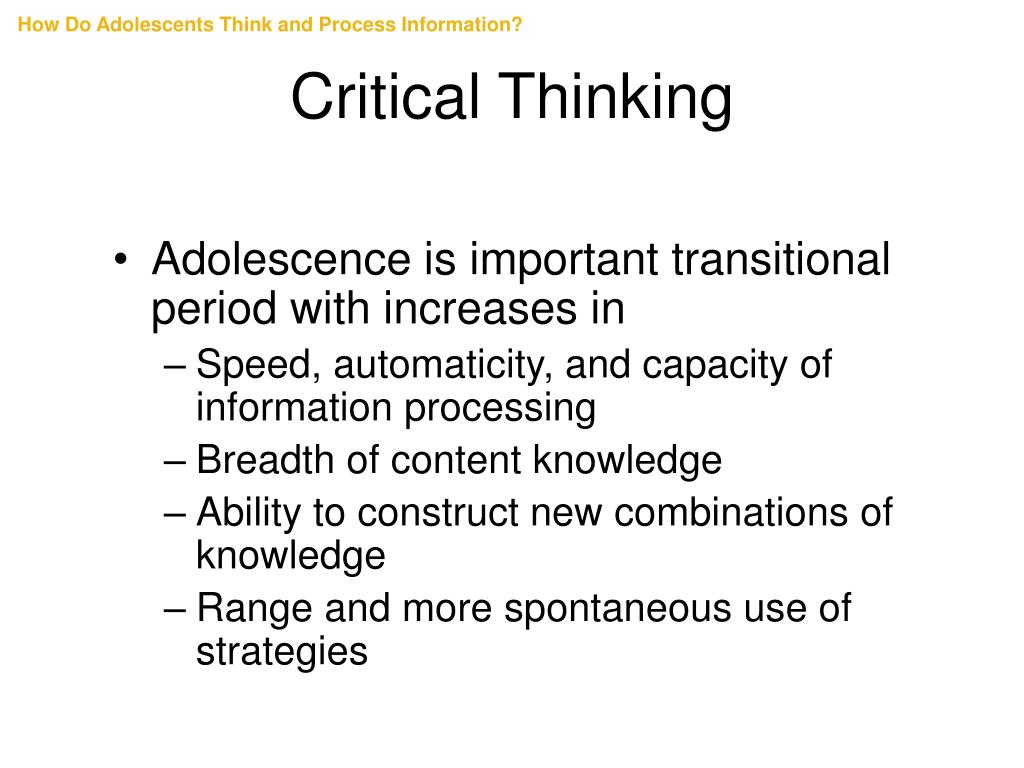 How Do Adolescents Think and Process Information?

Critical Thinking

• Adolescence is important transitional period with increases in
– Speed, automaticity, and capacity of information processing
– Breadth of content knowledge
– Ability to construct new combinations of knowledge
– Range and more spontaneous use of strategies